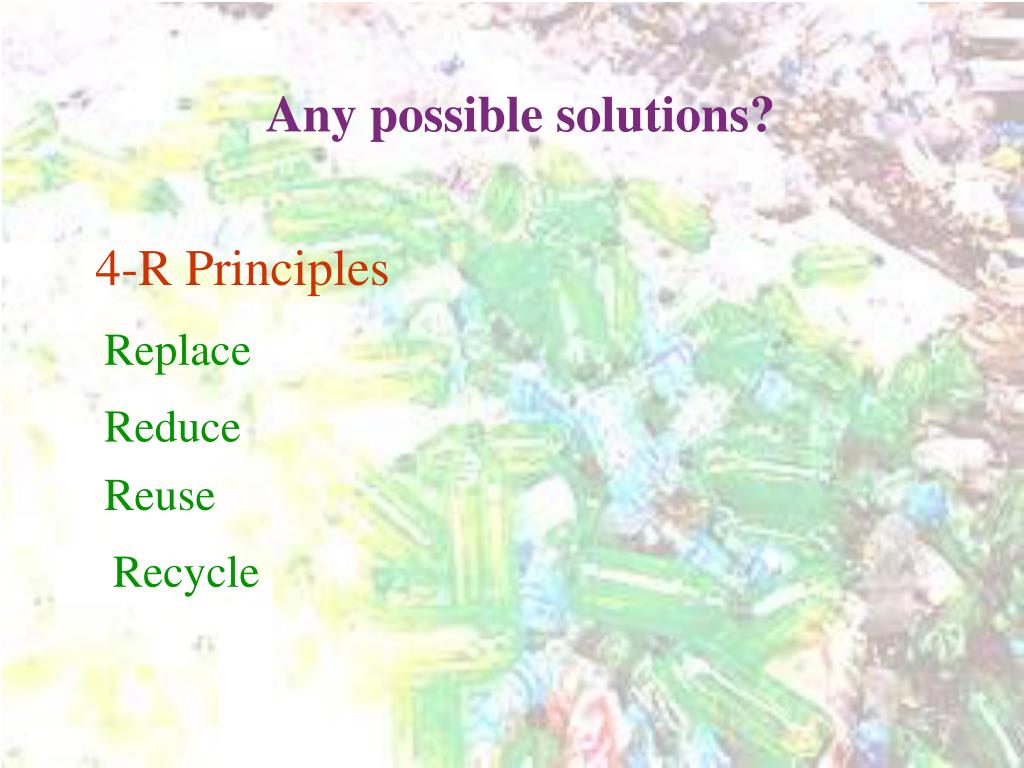 Any possible solutions?

4-R Principles

Replace

Reduce

Reuse

Recycle